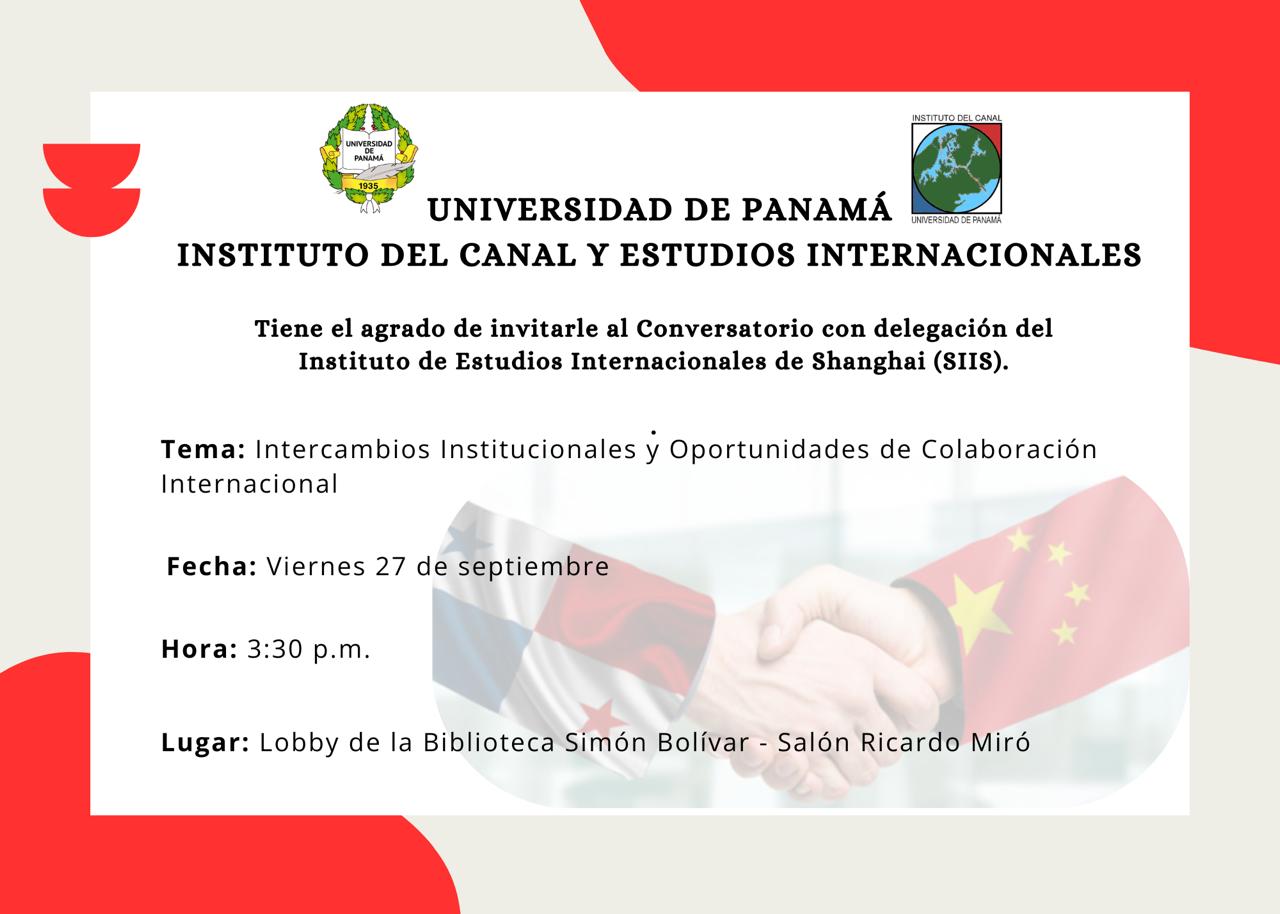 UNIVERSIDAD DE PANAMÁ 1935

INSTITUTO DEL CANAL
UNIVERSIDAD DE PANAMÁ

UNIVERSIDAD DE PANAMÁ
INSTITUTO DEL CANAL Y ESTUDIOS INTERNACIONALES

Tiene el agrado de invitarle al Conversatorio con delegación del Instituto de Estudios Internacionales de Shanghai (SIIS).

Tema: Intercambios Institucionales y Oportunidades de Colaboración Internacional

Fecha: Viernes 27 de septiembre

Hora: 3:30 p.m.

Lugar: Lobby de la Biblioteca Simón Bolívar - Salón Ricardo Miró